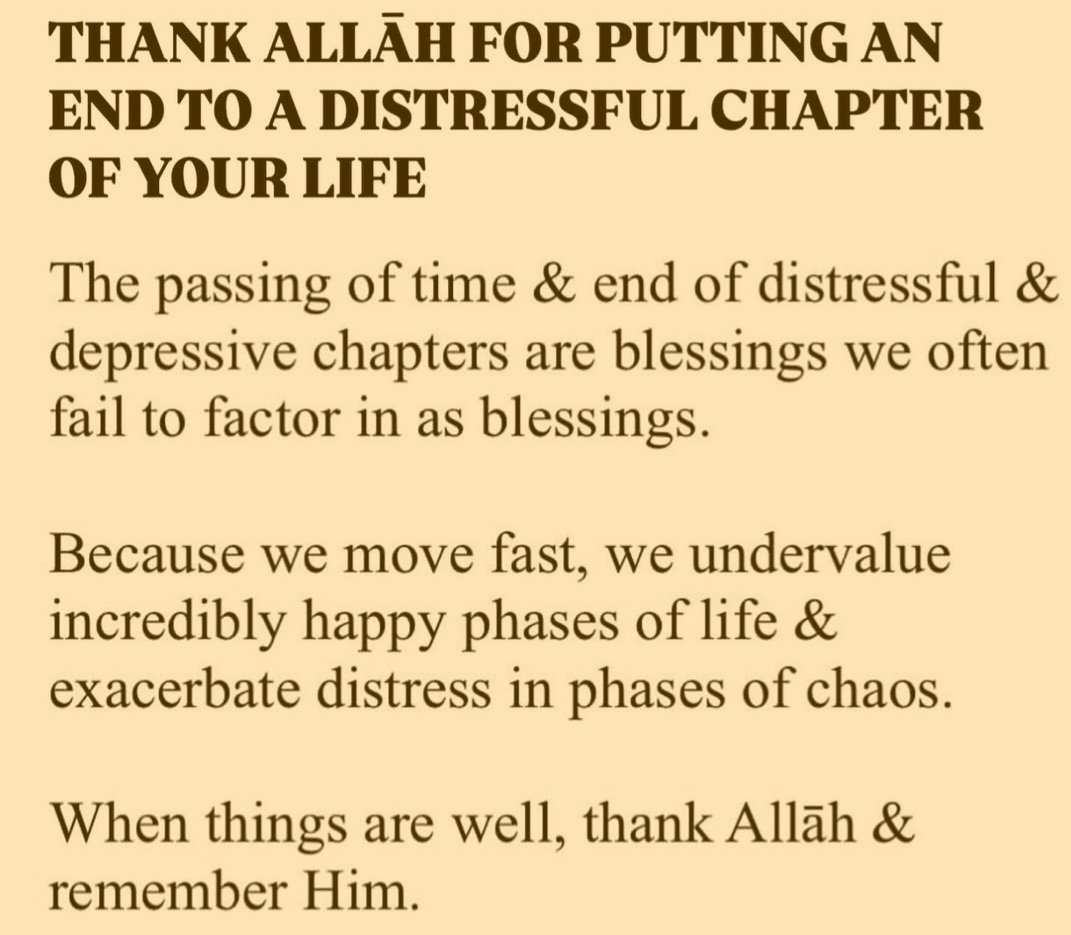 THANK ALLĀH FOR PUTTING AN END TO A DISTRESSFUL CHAPTER OF YOUR LIFE

The passing of time & end of distressful & depressive chapters are blessings we often fail to factor in as blessings.

Because we move fast, we undervalue incredibly happy phases of life & exacerbate distress in phases of chaos.

When things are well, thank Allāh & remember Him.